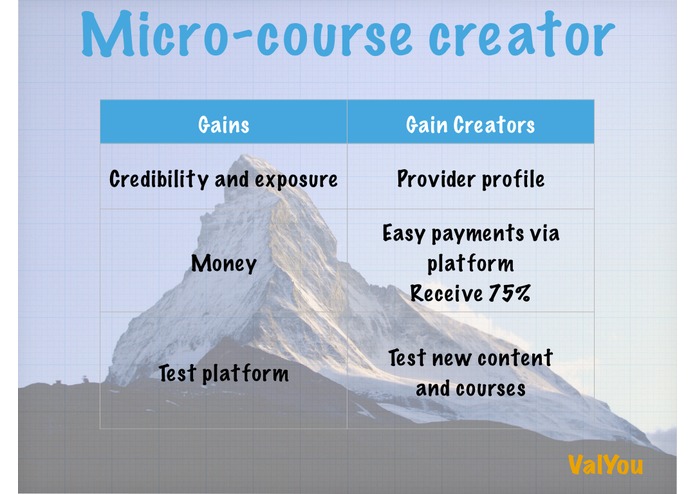 Micro-course creator

| Gains | Gain Creators |
|---|---|
| Credibility and exposure | Provider profile |
| Money | Easy payments via platform Receive 75% |
| Test platform | Test new content and courses |

ValYou